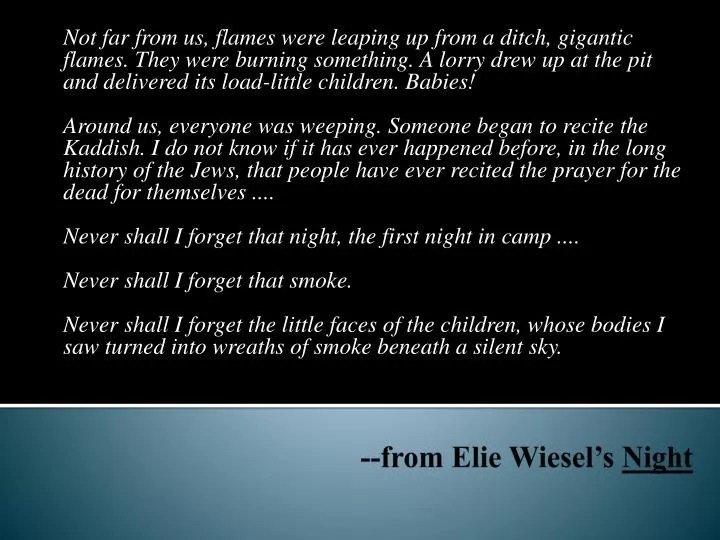 Not far from us, flames were leaping up from a ditch, gigantic flames. They were burning something. A lorry drew up at the pit and delivered its load-little children. Babies!

Around us, everyone was weeping. Someone began to recite the Kaddish. I do not know if it has ever happened before, in the long history of the Jews, that people have ever recited the prayer for the dead for themselves ....

Never shall I forget that night, the first night in camp ....

Never shall I forget that smoke.

Never shall I forget the little faces of the children, whose bodies I saw turned into wreaths of smoke beneath a silent sky.

--from Elie Wiesel's Night